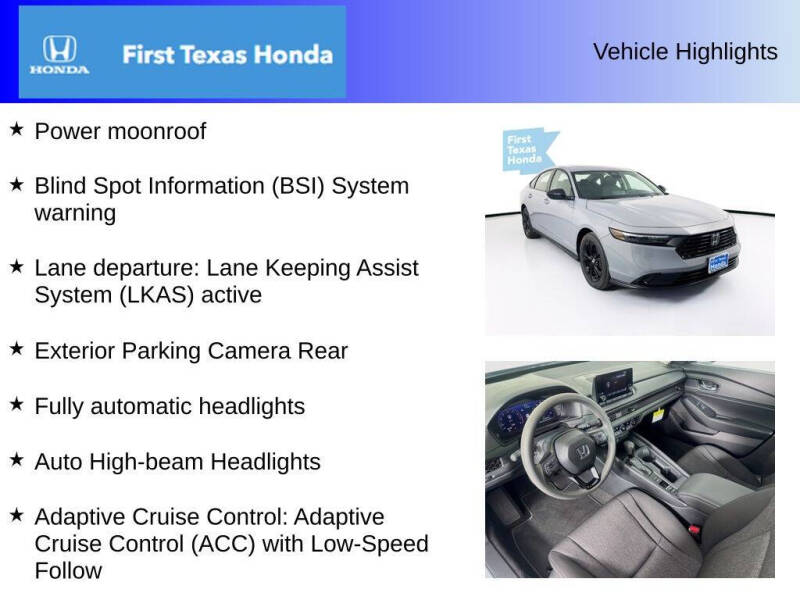 HONDA

First Texas Honda

Vehicle Highlights

★ Power moonroof

★ Blind Spot Information (BSI) System warning

★ Lane departure: Lane Keeping Assist System (LKAS) active

★ Exterior Parking Camera Rear

★ Fully automatic headlights

★ Auto High-beam Headlights

★ Adaptive Cruise Control: Adaptive Cruise Control (ACC) with Low-Speed Follow

First Texas Honda